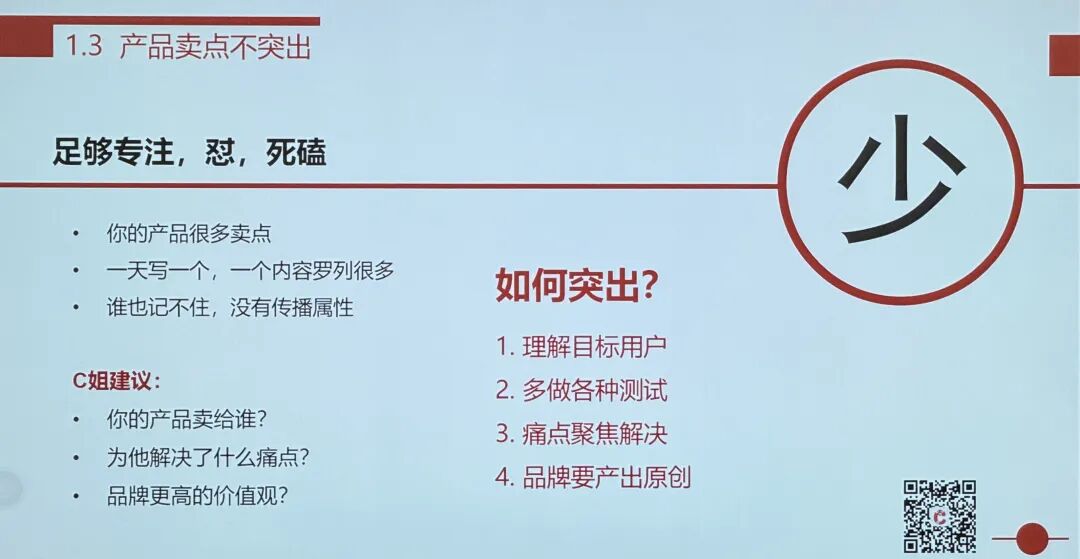 1.3 产品卖点不突出

足够专注，怼，死磕

少

• 你的产品很多卖点
• 一天写一个，一个内容罗列很多
• 谁也记不住，没有传播属性

C姐建议：
• 你的产品卖给谁？
• 为他解决了什么痛点？
• 品牌更高的价值观？

如何突出？

1. 理解目标用户
2. 多做各种测试
3. 痛点聚焦解决
4. 品牌要产出原创